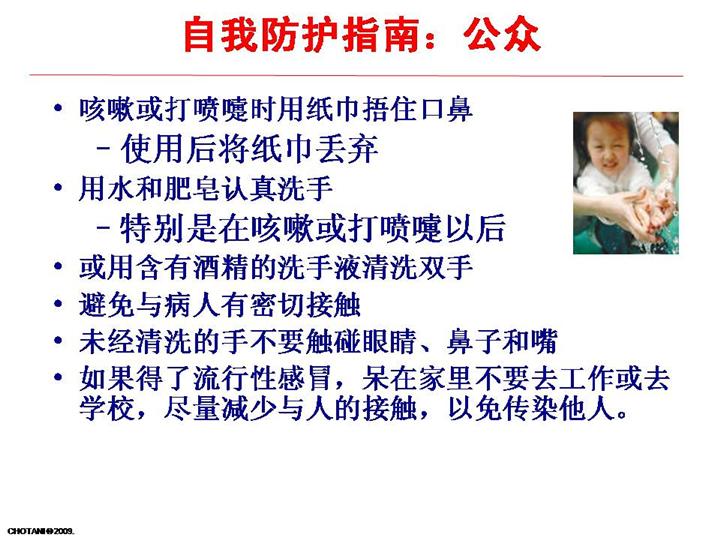 自我防护指南：公众

• 咳嗽或打喷嚏时用纸巾捂住口鼻
– 使用后将纸巾丢弃
• 用水和肥皂认真洗手
– 特别是在咳嗽或打喷嚏以后
• 或用含有酒精的洗手液清洗双手
• 避免与病人有密切接触
• 未经清洗的手不要触碰眼睛、鼻子和嘴
• 如果得了流行性感冒，呆在家里不要去工作或去学校，尽量减少与人的接触，以免传染他人。

CHOTANI©2009.